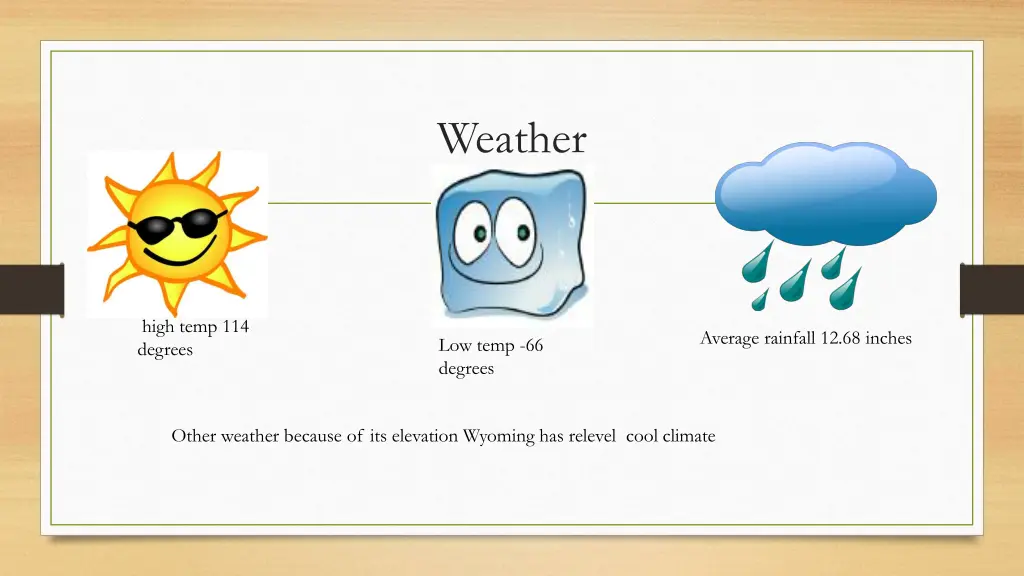 Weather

high temp 114 degrees

Low temp -66 degrees

Average rainfall 12.68 inches

Other weather because of its elevation Wyoming has relevel cool climate